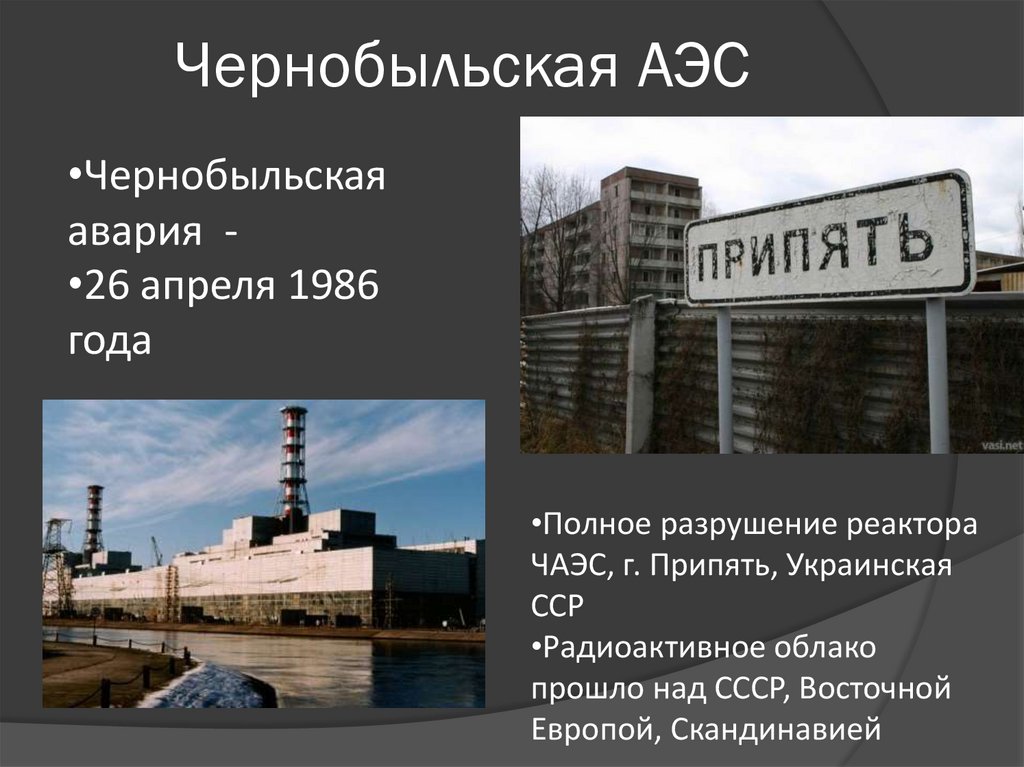 Чернобыльская АЭС

•Чернобыльская авария -
•26 апреля 1986 года

ПРИПЯТЬ

vasi.net

•Полное разрушение реактора ЧАЭС, г. Припять, Украинская ССР
•Радиоактивное облако прошло над СССР, Восточной Европой, Скандинавией